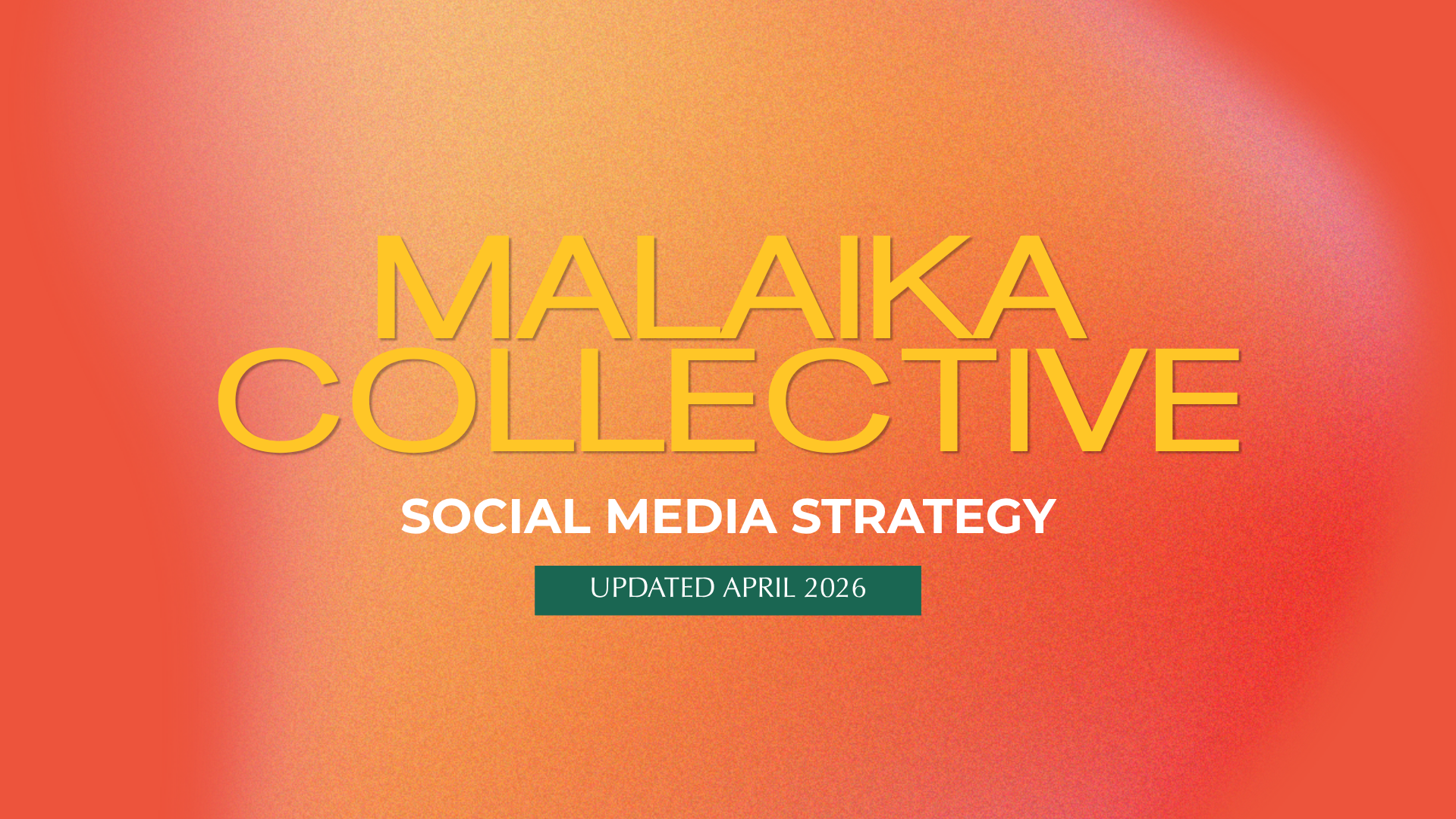 MALAIKA COLLECTIVE

SOCIAL MEDIA STRATEGY

UPDATED APRIL 2026